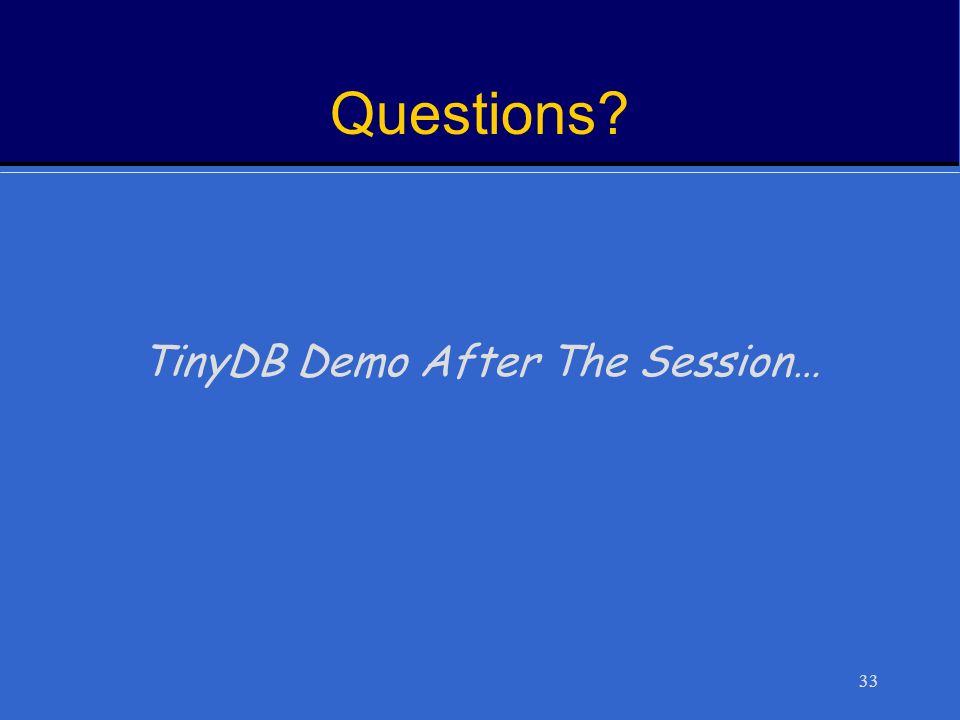 Questions?

TinyDB Demo After The Session…

33